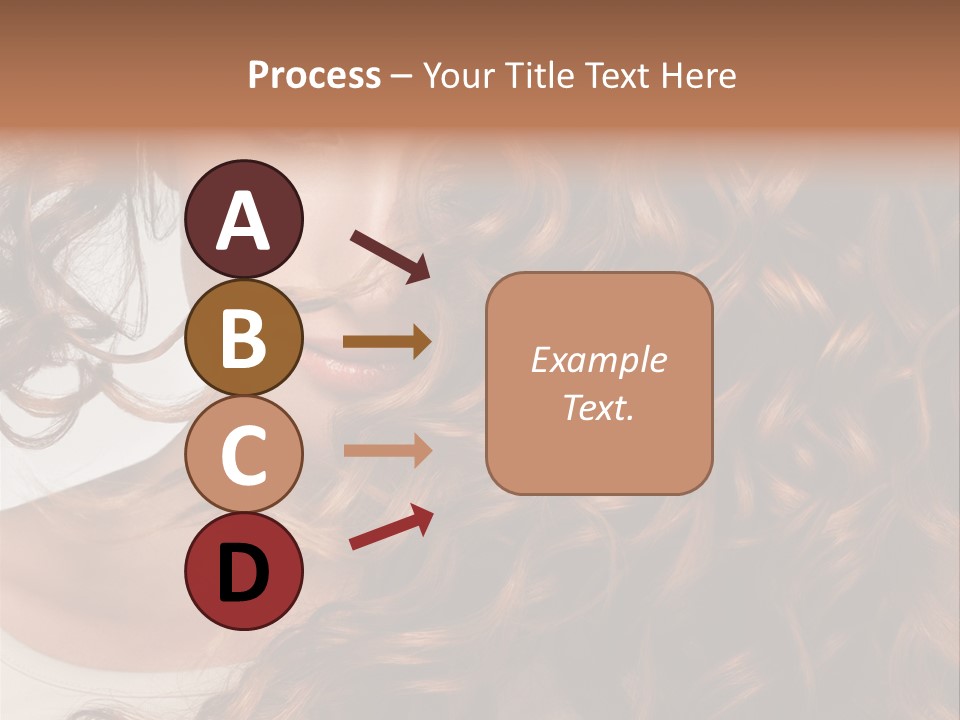 Process – Your Title Text Here

A

B

C

D

Example Text.